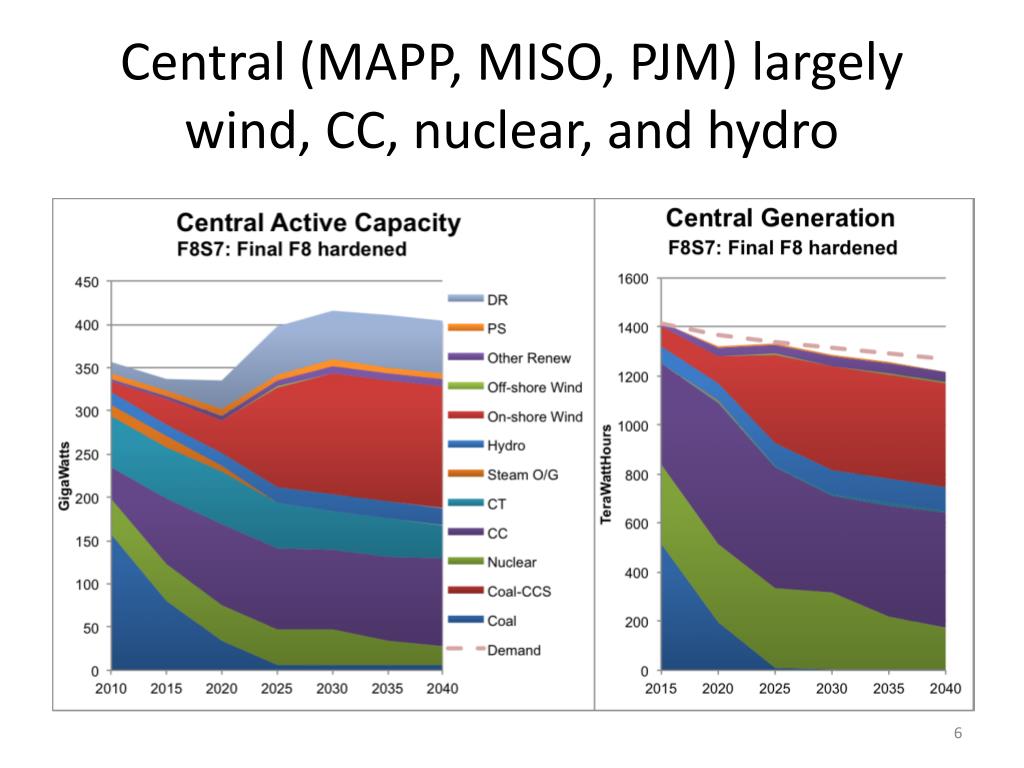 Central (MAPP, MISO, PJM) largely wind, CC, nuclear, and hydro

Central Active Capacity
F8S7: Final F8 hardened

GigaWatts

450
400
350
300
250
200
150
100
50
0

2010 2015 2020 2025 2030 2035 2040

DR
PS
Other Renew
Off-shore Wind
On-shore Wind
Hydro
Steam O/G
CT
CC
Nuclear
Coal-CCS
Coal
Demand

Central Generation
F8S7: Final F8 hardened

TeraWattHours

1600
1400
1200
1000
800
600
400
200
0

2015 2020 2025 2030 2035 2040

6